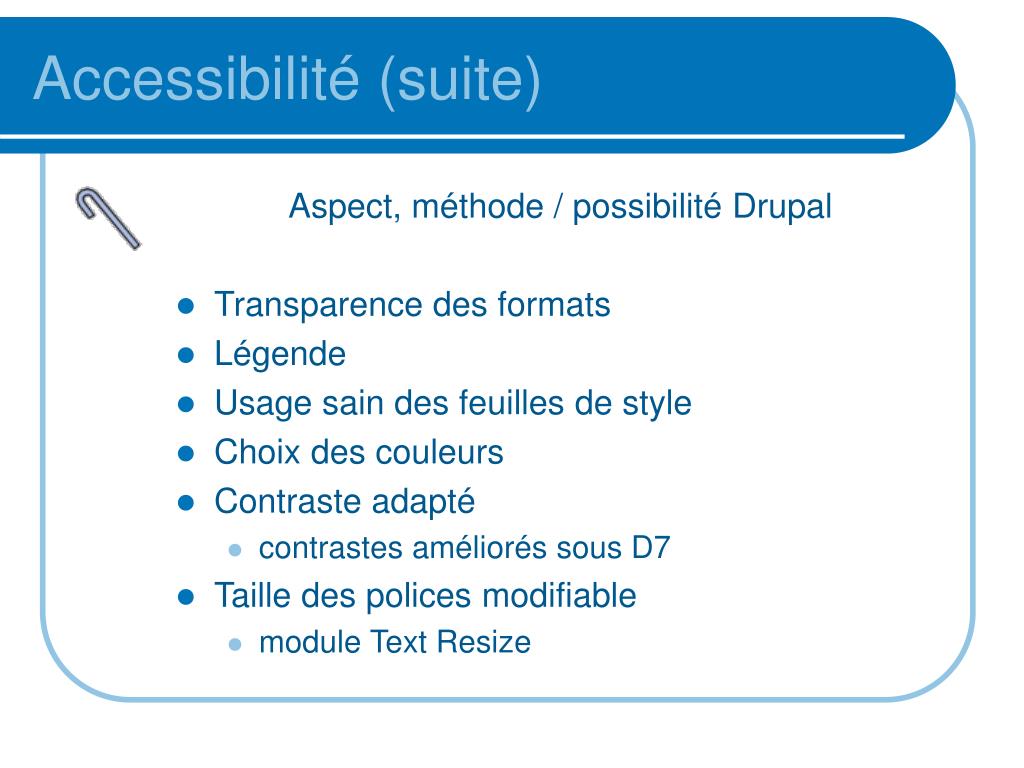 Accessibilité (suite)

Aspect, méthode / possibilité Drupal

- Transparence des formats
- Légende
- Usage sain des feuilles de style
- Choix des couleurs
- Contraste adapté
  - contrastes améliorés sous D7
- Taille des polices modifiable
  - module Text Resize